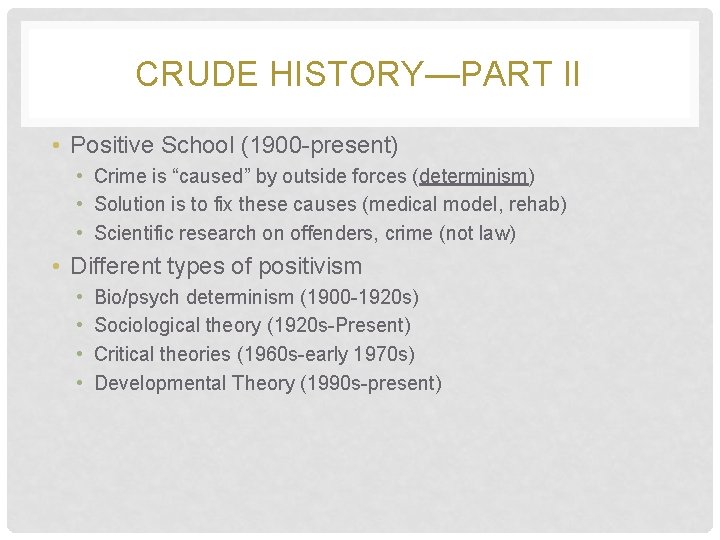 CRUDE HISTORY—PART II

• Positive School (1900-present)
  • Crime is “caused” by outside forces (determinism)
  • Solution is to fix these causes (medical model, rehab)
  • Scientific research on offenders, crime (not law)
• Different types of positivism
  • Bio/psych determinism (1900-1920s)
  • Sociological theory (1920s-Present)
  • Critical theories (1960s-early 1970s)
  • Developmental Theory (1990s-present)